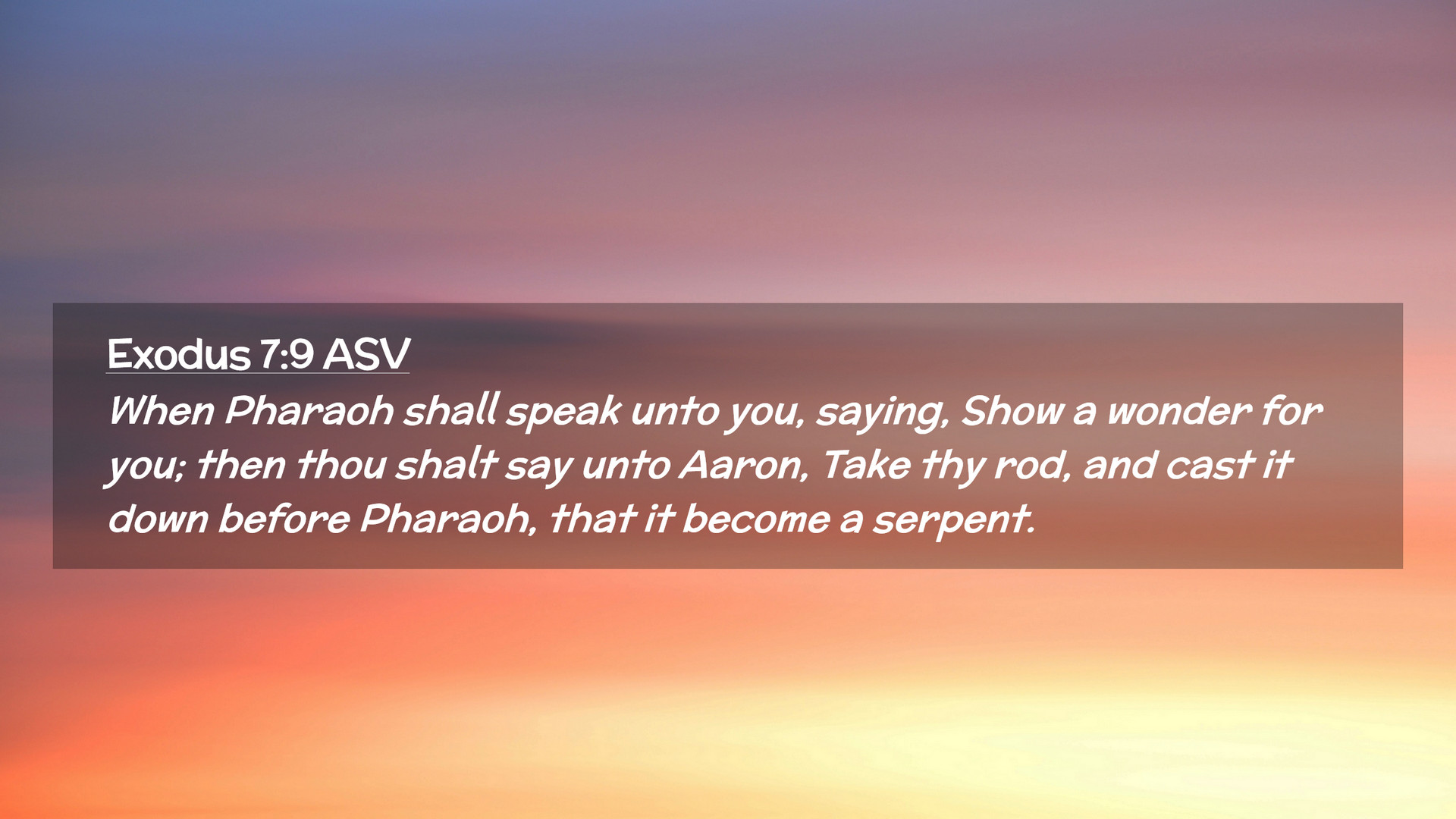 Exodus 7:9 ASV

When Pharaoh shall speak unto you, saying, Show a wonder for you; then thou shalt say unto Aaron, Take thy rod, and cast it down before Pharaoh, that it become a serpent.